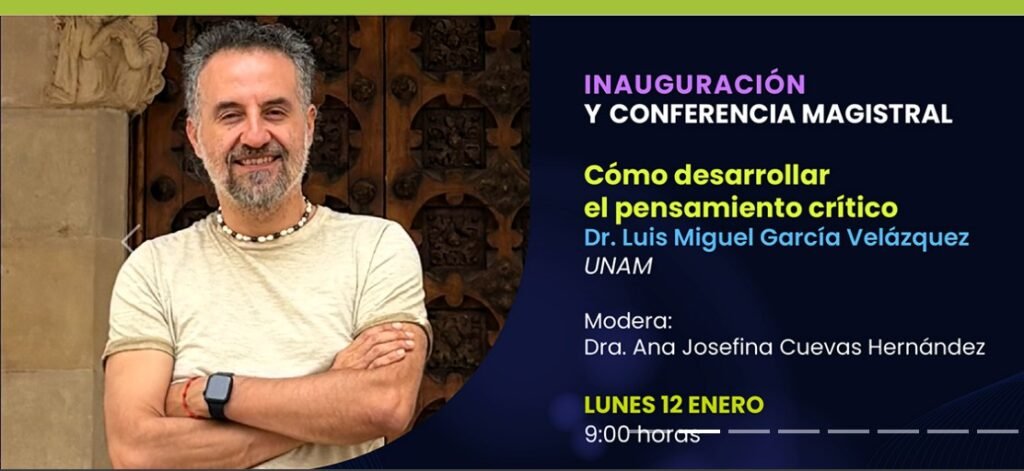 INAUGURACIÓN
Y CONFERENCIA MAGISTRAL

Cómo desarrollar el pensamiento crítico
Dr. Luis Miguel García Velázquez
UNAM

Modera:
Dra. Ana Josefina Cuevas Hernández

LUNES 12 ENERO
9:00 horas